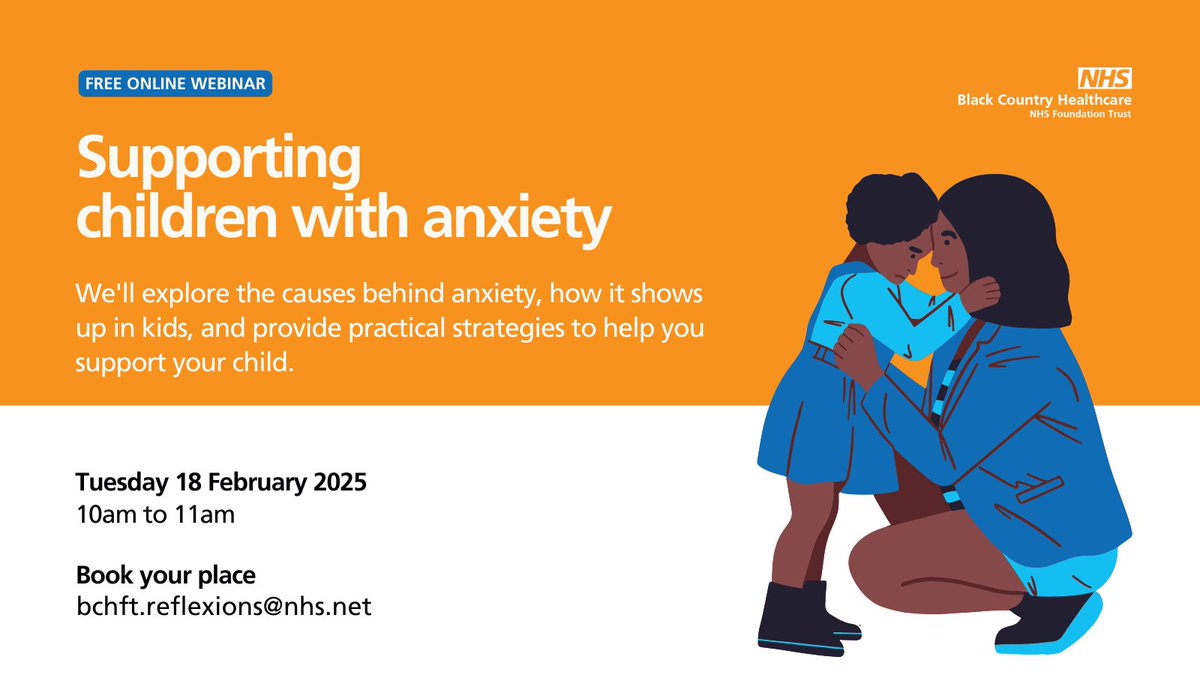 FREE ONLINE WEBINAR

NHS
Black Country Healthcare
NHS Foundation Trust

Supporting children with anxiety

We'll explore the causes behind anxiety, how it shows up in kids, and provide practical strategies to help you support your child.

Tuesday 18 February 2025
10am to 11am

Book your place
bchft.reflexions@nhs.net